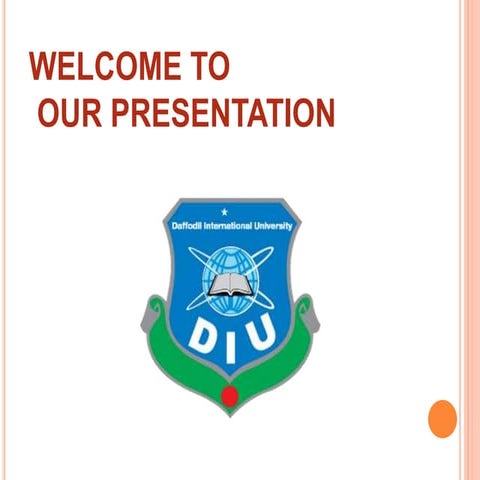 WELCOME TO
OUR PRESENTATION

Daffodil International University

DIU